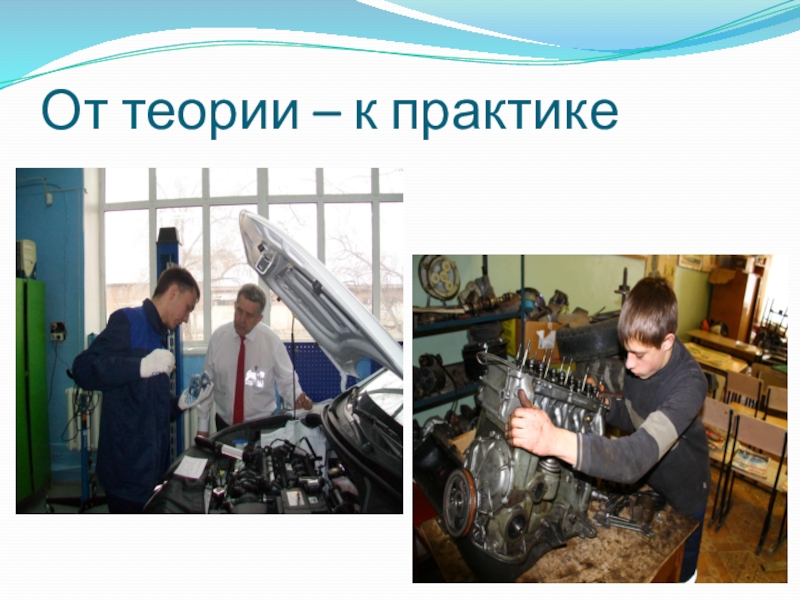 От теории – к практике